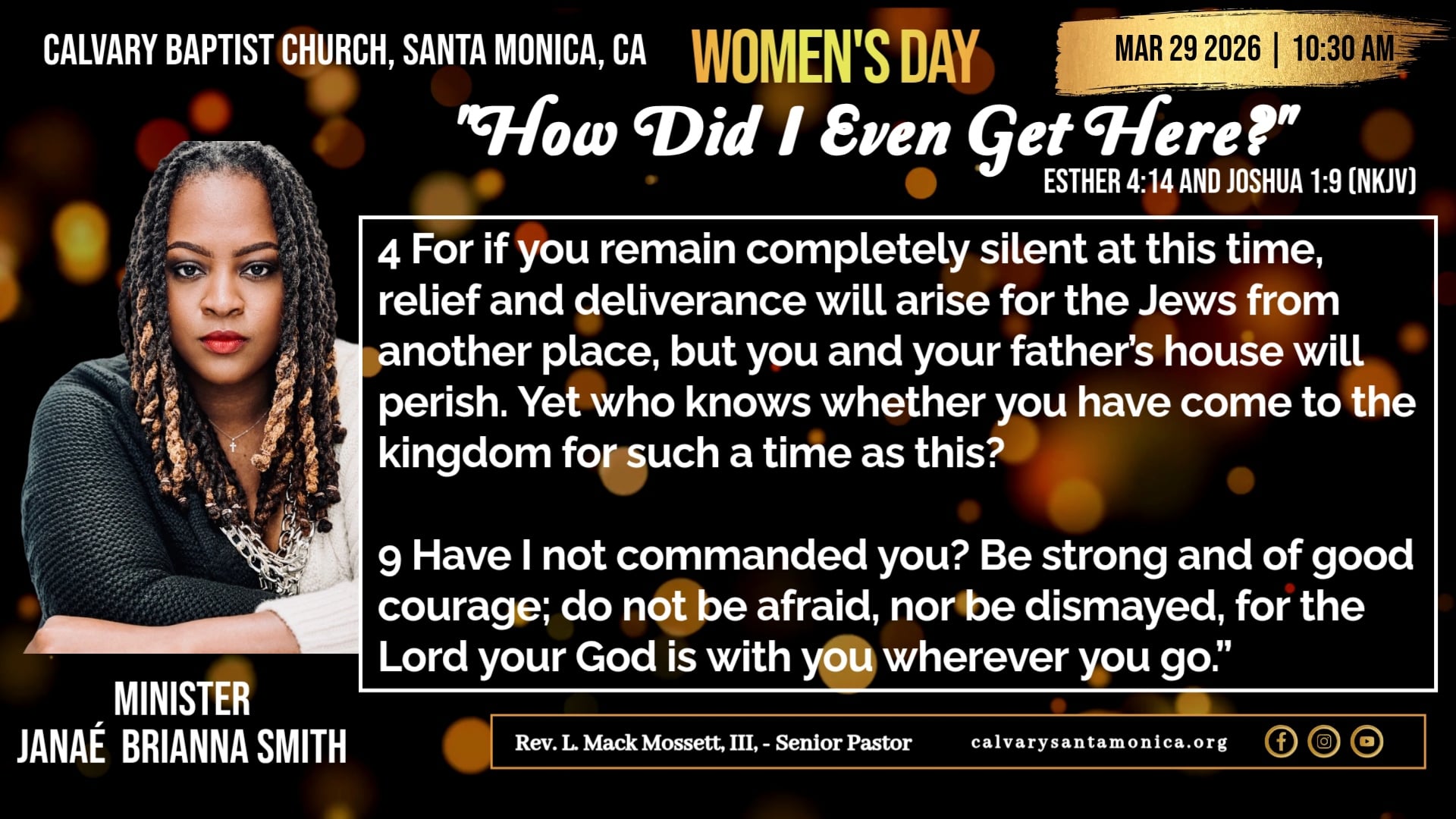 CALVARY BAPTIST CHURCH, SANTA MONICA, CA

WOMEN'S DAY

MAR 29 2026 | 10:30 AM

"How Did I Even Get Here?"

ESTHER 4:14 AND JOSHUA 1:9 (NKJV)

4 For if you remain completely silent at this time, relief and deliverance will arise for the Jews from another place, but you and your father's house will perish. Yet who knows whether you have come to the kingdom for such a time as this?

9 Have I not commanded you? Be strong and of good courage; do not be afraid, nor be dismayed, for the Lord your God is with you wherever you go."

MINISTER
JANAÉ BRIANNA SMITH

Rev. L. Mack Mossett, III, - Senior Pastor

calvarysantamonica.org